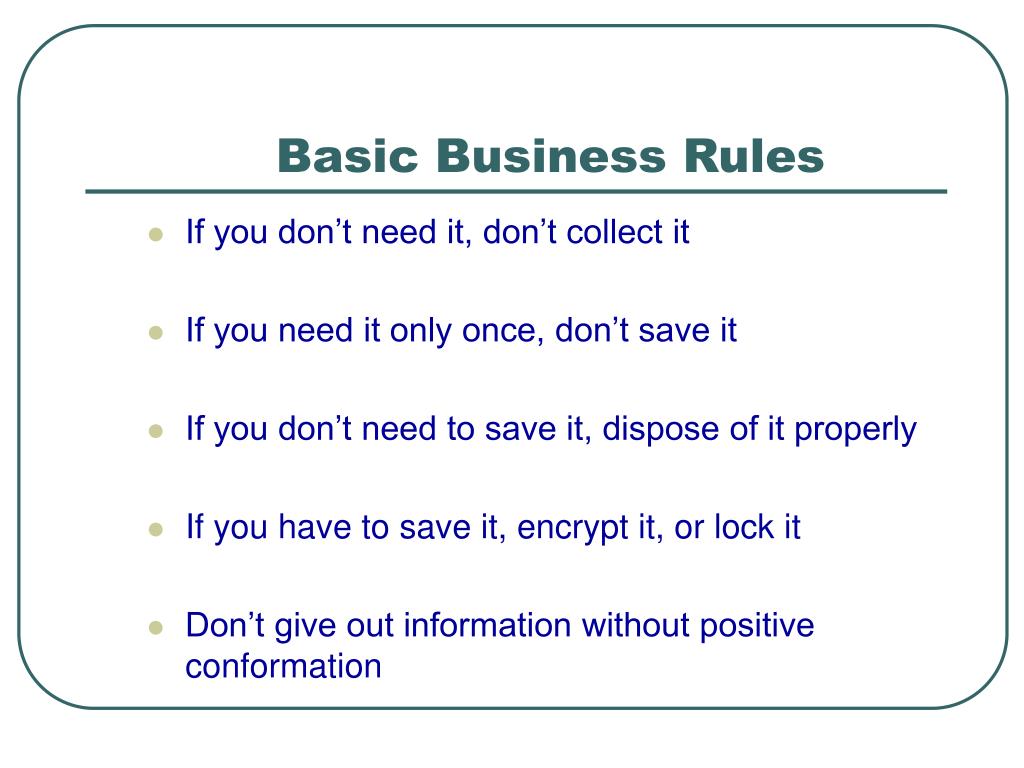 Basic Business Rules

- If you don’t need it, don’t collect it
- If you need it only once, don’t save it
- If you don’t need to save it, dispose of it properly
- If you have to save it, encrypt it, or lock it
- Don’t give out information without positive conformation